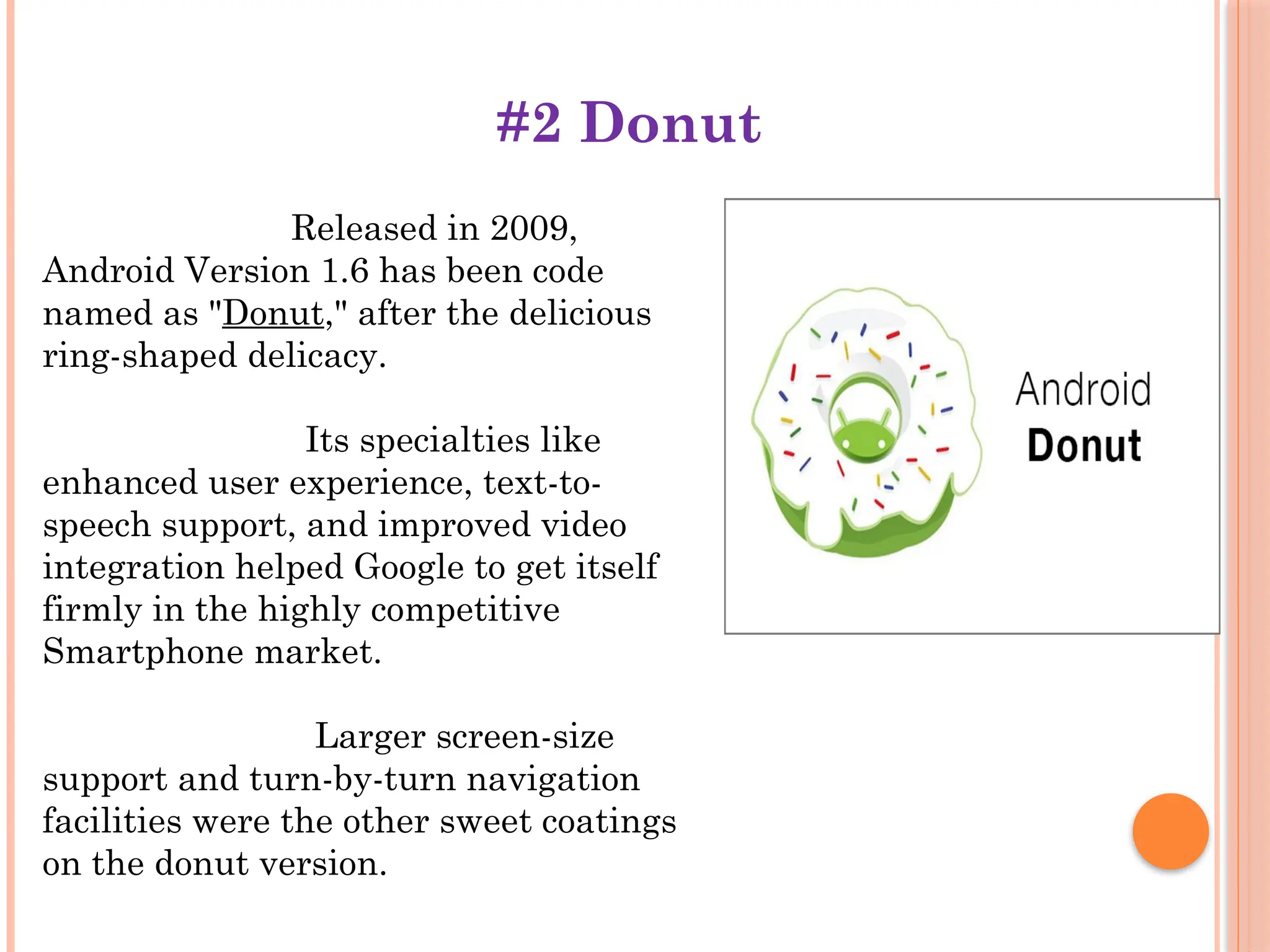 #2 Donut

Released in 2009, Android Version 1.6 has been code named as "Donut," after the delicious ring-shaped delicacy.

Its specialties like enhanced user experience, text-to-speech support, and improved video integration helped Google to get itself firmly in the highly competitive Smartphone market.

Larger screen-size support and turn-by-turn navigation facilities were the other sweet coatings on the donut version.

Android
Donut